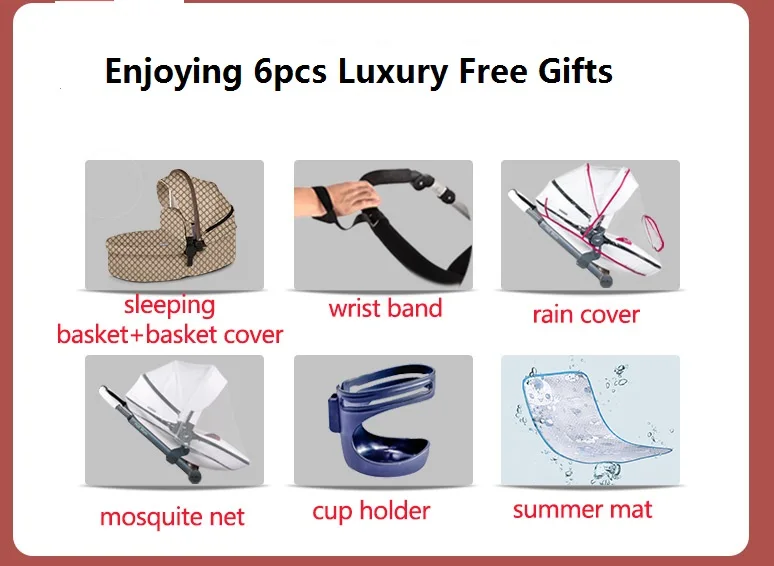 Enjoying 6pcs Luxury Free Gifts

sleeping basket+basket cover

wrist band

rain cover

mosquite net

cup holder

summer mat